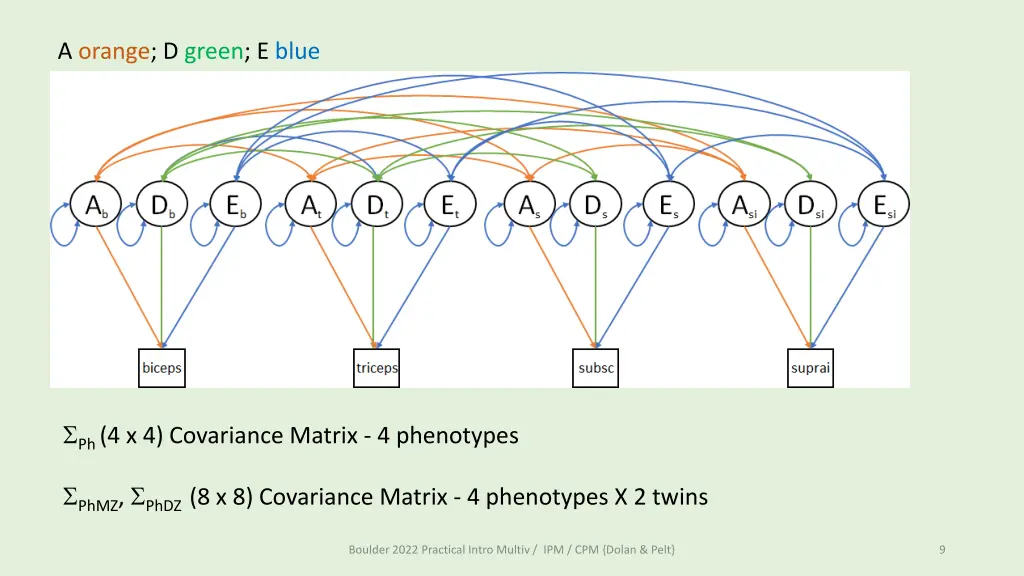 A orange; D green; E blue

$A_b$ $D_b$ $E_b$ $A_t$ $D_t$ $E_t$ $A_s$ $D_s$ $E_s$ $A_{si}$ $D_{si}$ $E_{si}$

biceps

triceps

subsc

suprai

$\Sigma_{Ph}$ (4 x 4) Covariance Matrix - 4 phenotypes

$\Sigma_{PhMZ}$, $\Sigma_{PhDZ}$ (8 x 8) Covariance Matrix - 4 phenotypes X 2 twins

Boulder 2022 Practical Intro Multiv / IPM / CPM (Dolan & Pelt)

9